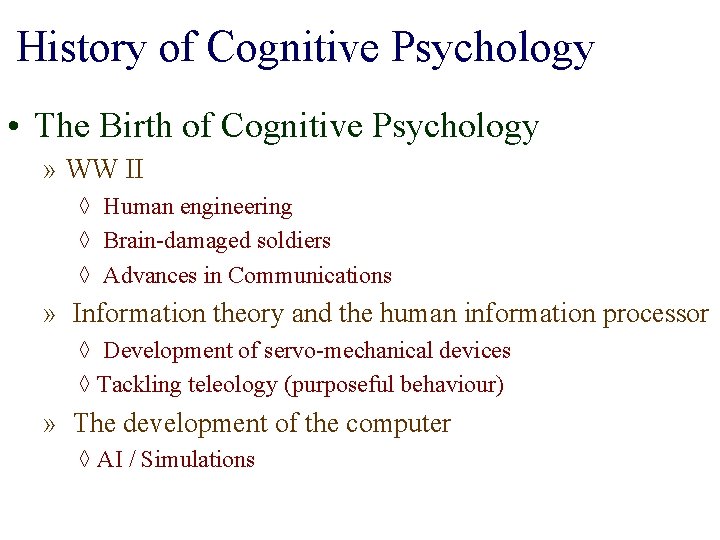 History of Cognitive Psychology

• The Birth of Cognitive Psychology

» WW II

◊ Human engineering

◊ Brain-damaged soldiers

◊ Advances in Communications

» Information theory and the human information processor

◊ Development of servo-mechanical devices

◊ Tackling teleology (purposeful behaviour)

» The development of the computer

◊ AI / Simulations